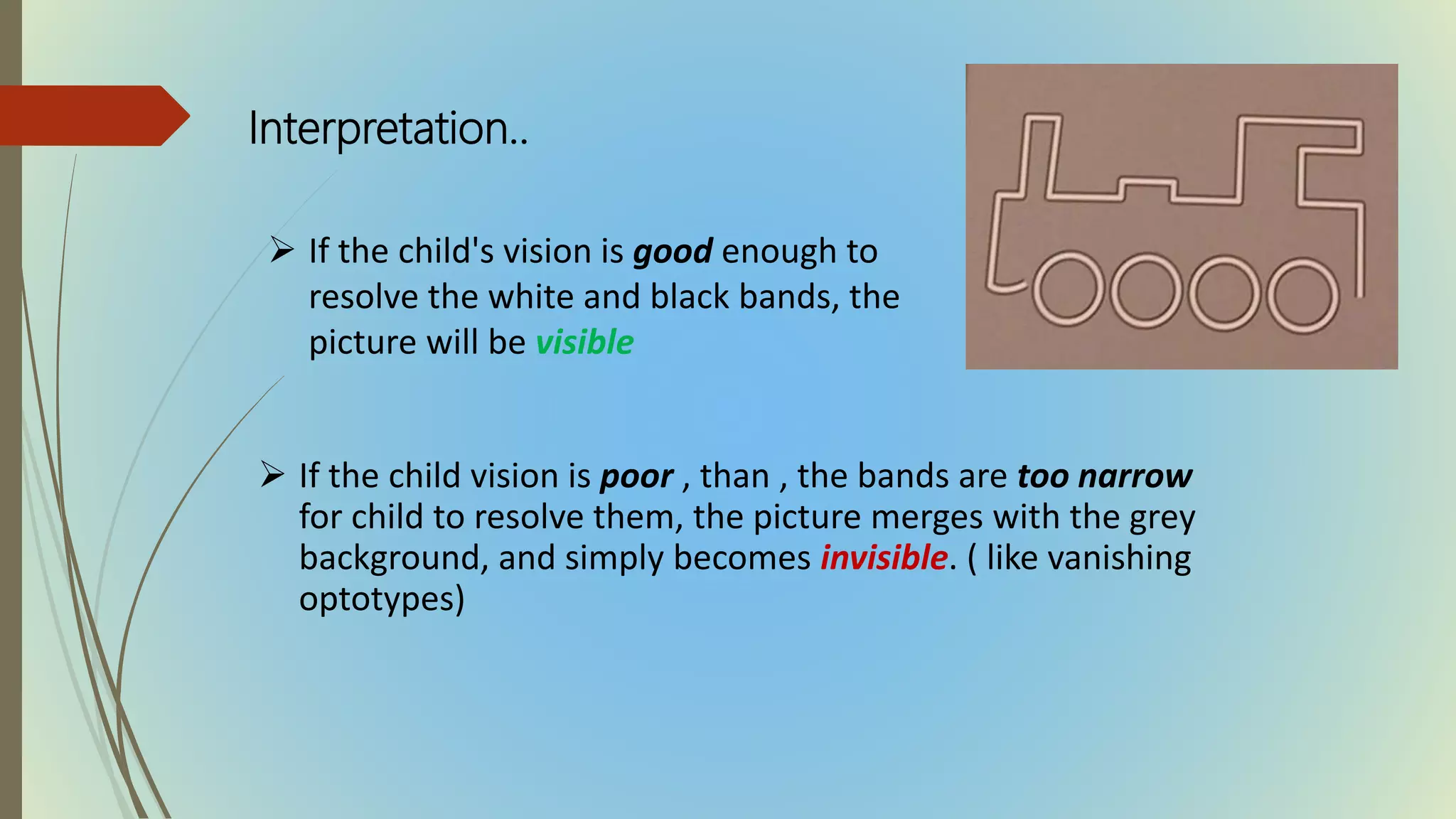 Interpretation..

➢ If the child's vision is good enough to resolve the white and black bands, the picture will be visible

➢ If the child vision is poor , than , the bands are too narrow for child to resolve them, the picture merges with the grey background, and simply becomes invisible. ( like vanishing optotypes)